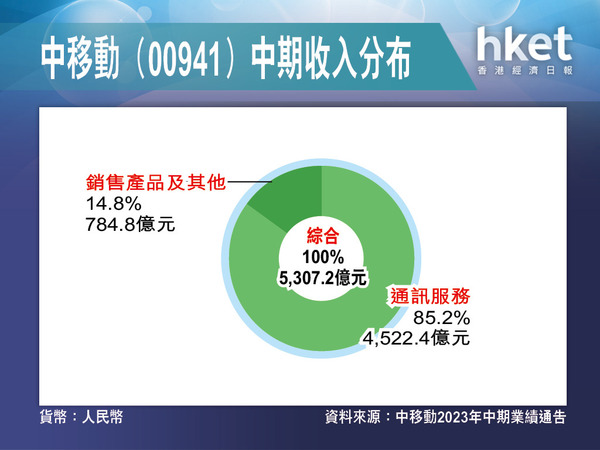 中移動（00941）中期收入分布

hket
香港經濟日報

銷售產品及其他
14.8%
784.8億元

綜合
100%
5,307.2億元

通訊服務
85.2%
4,522.4億元

貨幣：人民幣

資料來源：中移動2023年中期業績通告